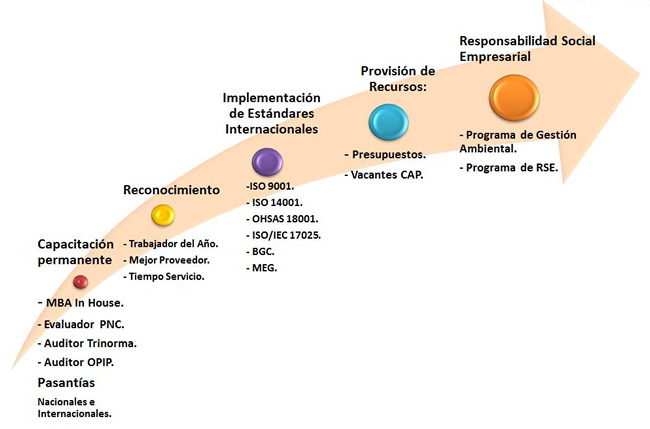 Capacitación permanente

- MBA In House.

- Evaluador PNC.

- Auditor Trinorma.

- Auditor OPIP.

Pasantías

Nacionales e Internacionales.

Reconocimiento

- Trabajador del Año.

- Mejor Proveedor.

- Tiempo Servicio.

Implementación de Estándares Internacionales

-ISO 9001.

- ISO 14001.

- OHSAS 18001.

- ISO/IEC 17025.

- BGC.

- MEG.

Provisión de Recursos:

- Presupuestos.

- Vacantes CAP.

Responsabilidad Social Empresarial

- Programa de Gestión Ambiental.

- Programa de RSE.